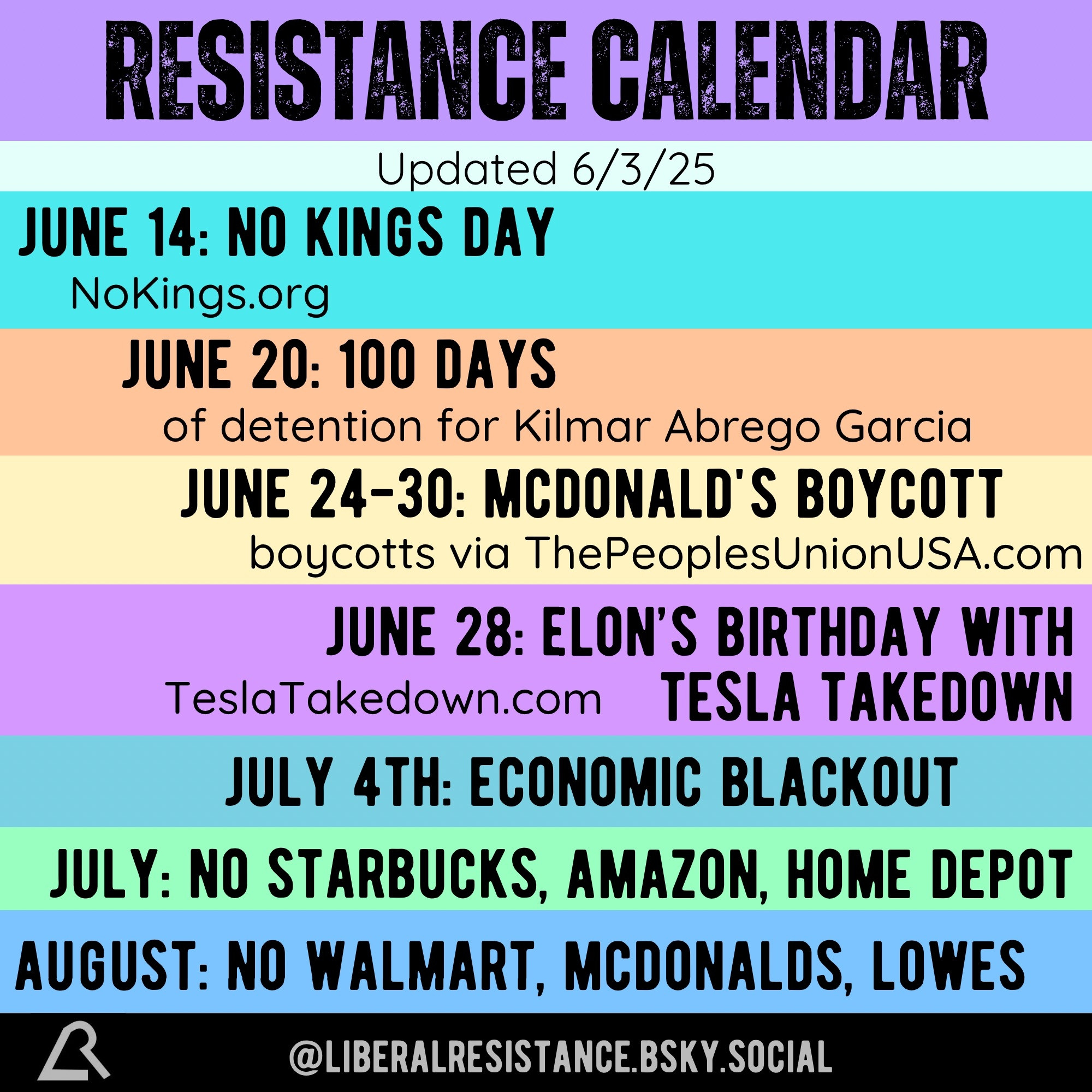 RESISTANCE CALENDAR

Updated 6/3/25

JUNE 14: NO KINGS DAY
NoKings.org

JUNE 20: 100 DAYS
of detention for Kilmar Abrego Garcia

JUNE 24-30: MCDONALD'S BOYCOTT
boycotts via ThePeoplesUnionUSA.com

JUNE 28: ELON'S BIRTHDAY WITH TESLA TAKEDOWN
TeslaTakedown.com

JULY 4TH: ECONOMIC BLACKOUT

JULY: NO STARBUCKS, AMAZON, HOME DEPOT

AUGUST: NO WALMART, MCDONALDS, LOWES

@LIBERALRESISTANCE.BSKY.SOCIAL